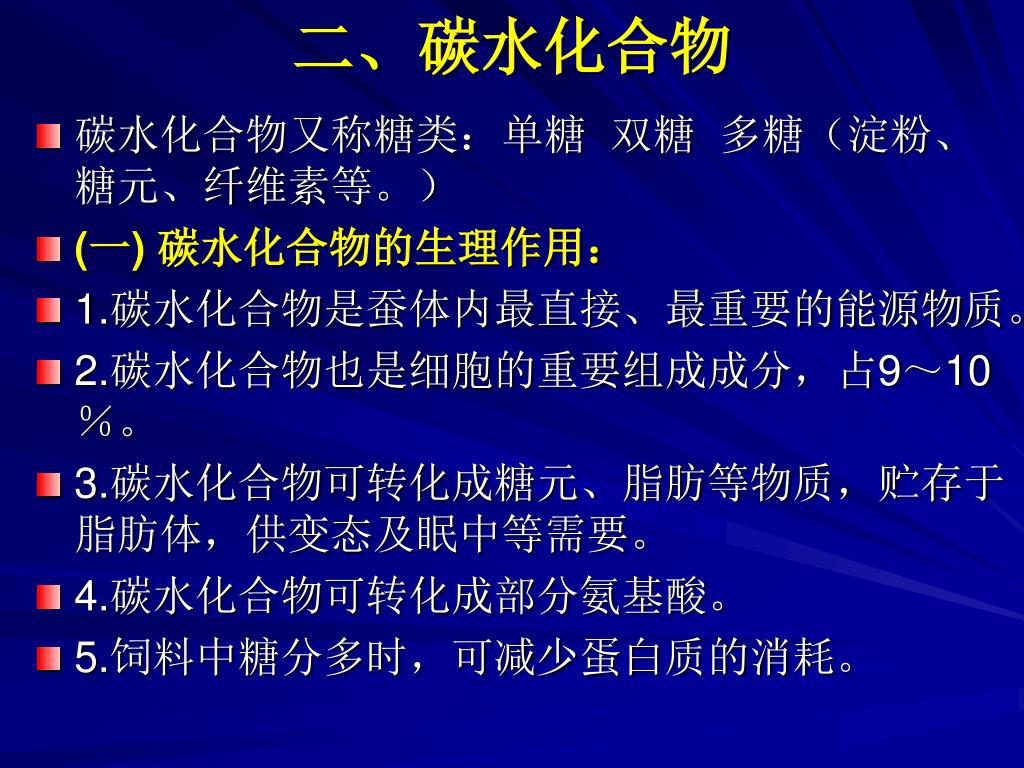 二、碳水化合物

碳水化合物又称糖类：单糖 双糖 多糖（淀粉、糖元、纤维素等。）

(一) 碳水化合物的生理作用：

1.碳水化合物是蚕体内最直接、最重要的能源物质。

2.碳水化合物也是细胞的重要组成成分，占9～10％。

3.碳水化合物可转化成糖元、脂肪等物质，贮存于脂肪体，供变态及眠中等需要。

4.碳水化合物可转化成部分氨基酸。

5.饲料中糖分多时，可减少蛋白质的消耗。